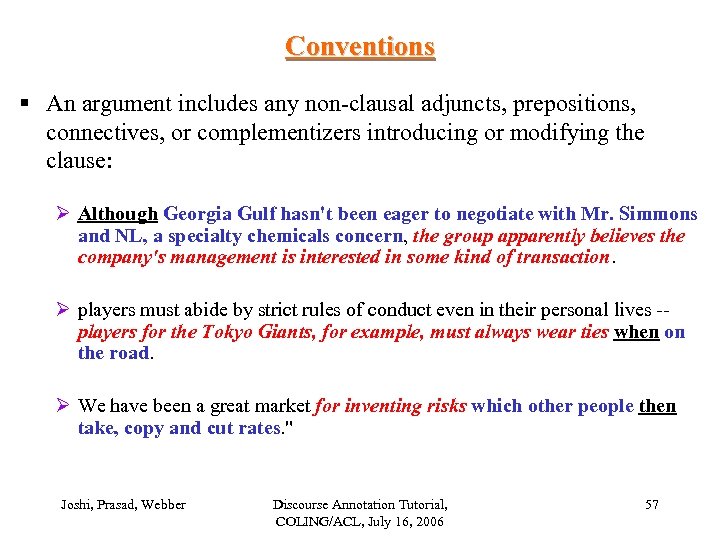 Conventions

▪ An argument includes any non-clausal adjuncts, prepositions, connectives, or complementizers introducing or modifying the clause:

➢ Although Georgia Gulf hasn't been eager to negotiate with Mr. Simmons and NL, a specialty chemicals concern, the group apparently believes the company's management is interested in some kind of transaction.

➢ players must abide by strict rules of conduct even in their personal lives -- players for the Tokyo Giants, for example, must always wear ties when on the road.

➢ We have been a great market for inventing risks which other people then take, copy and cut rates."

Joshi, Prasad, Webber

Discourse Annotation Tutorial, COLING/ACL, July 16, 2006

57